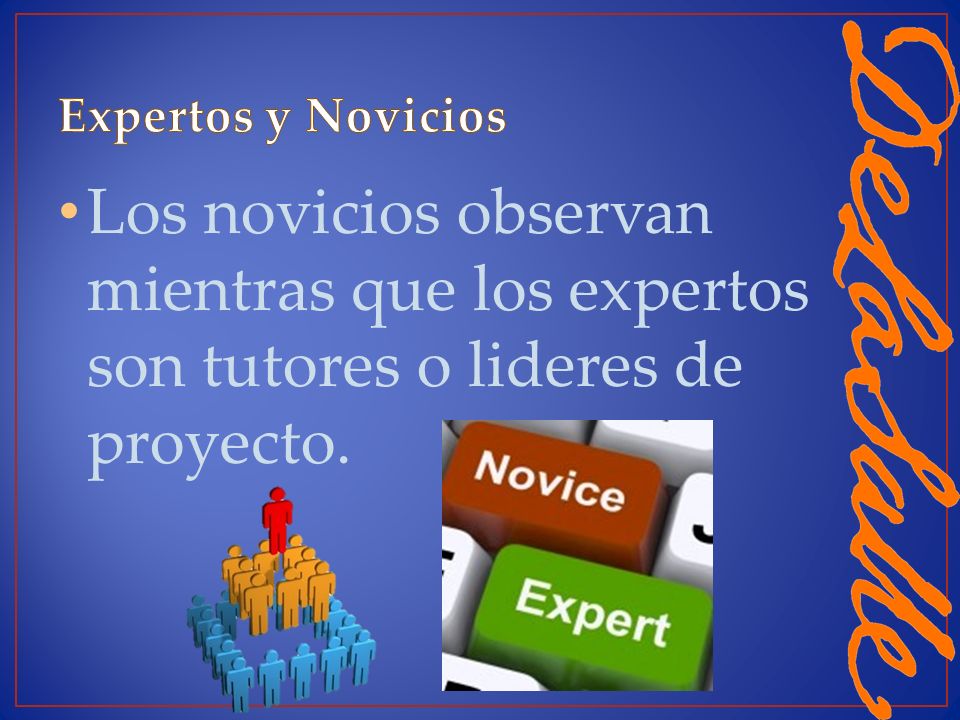 Expertos y Novicios

• Los novicios observan mientras que los expertos son tutores o lideres de proyecto.

Novice

Expert

DeLaSalle